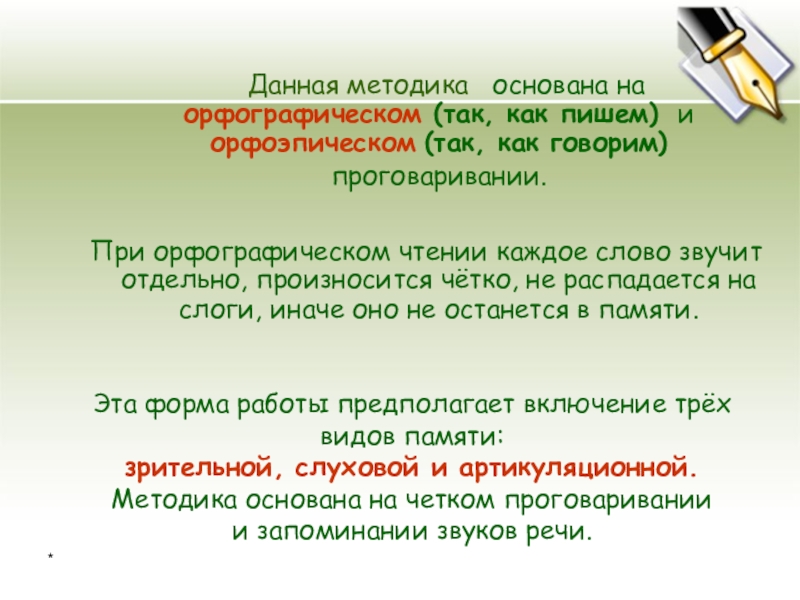 Данная методика основана на орфографическом (так, как пишем) и орфоэпическом (так, как говорим) проговаривании.

При орфографическом чтении каждое слово звучит отдельно, произносится чётко, не распадается на слоги, иначе оно не останется в памяти.

Эта форма работы предполагает включение трёх видов памяти:
зрительной, слуховой и артикуляционной.
Методика основана на четком проговаривании и запоминании звуков речи.

*